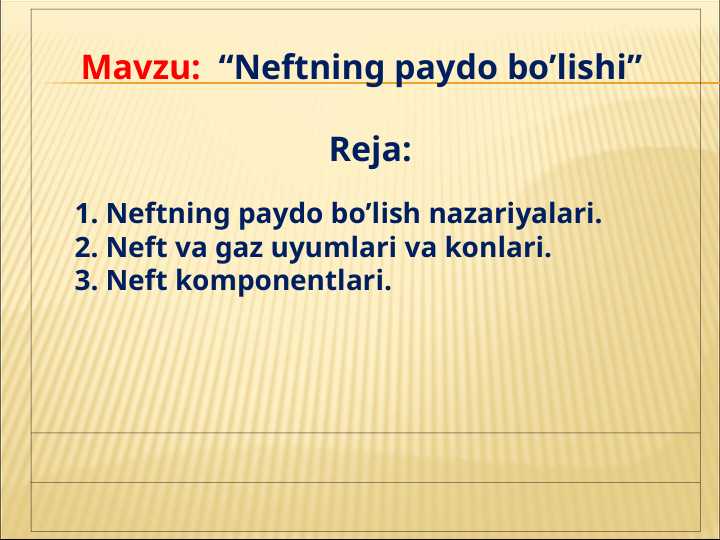 Mavzu: “Neftning paydo bo’lishi”

Reja:

1. Neftning paydo bo’lish nazariyalari.
2. Neft va gaz uyumlari va konlari.
3. Neft komponentlari.